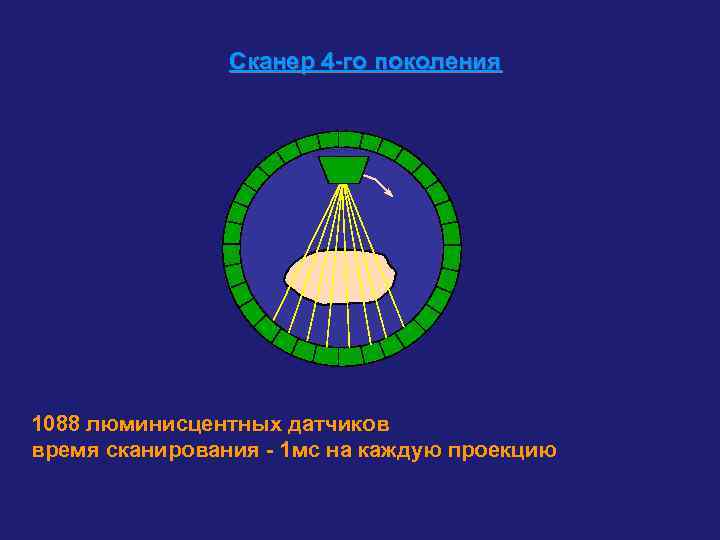 Сканер 4-го поколения

1088 люминисцентных датчиков
время сканирования - 1мс на каждую проекцию